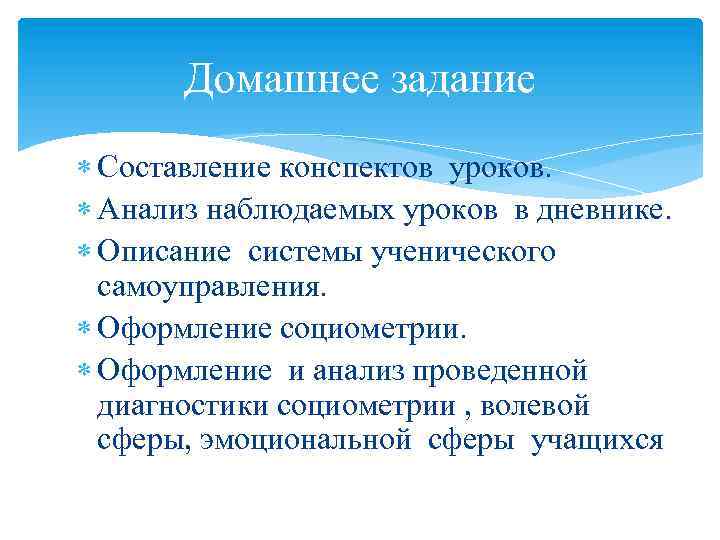 Домашнее задание

* Составление конспектов уроков.
* Анализ наблюдаемых уроков в дневнике.
* Описание системы ученического самоуправления.
* Оформление социометрии.
* Оформление и анализ проведенной диагностики социометрии , волевой сферы, эмоциональной сферы учащихся